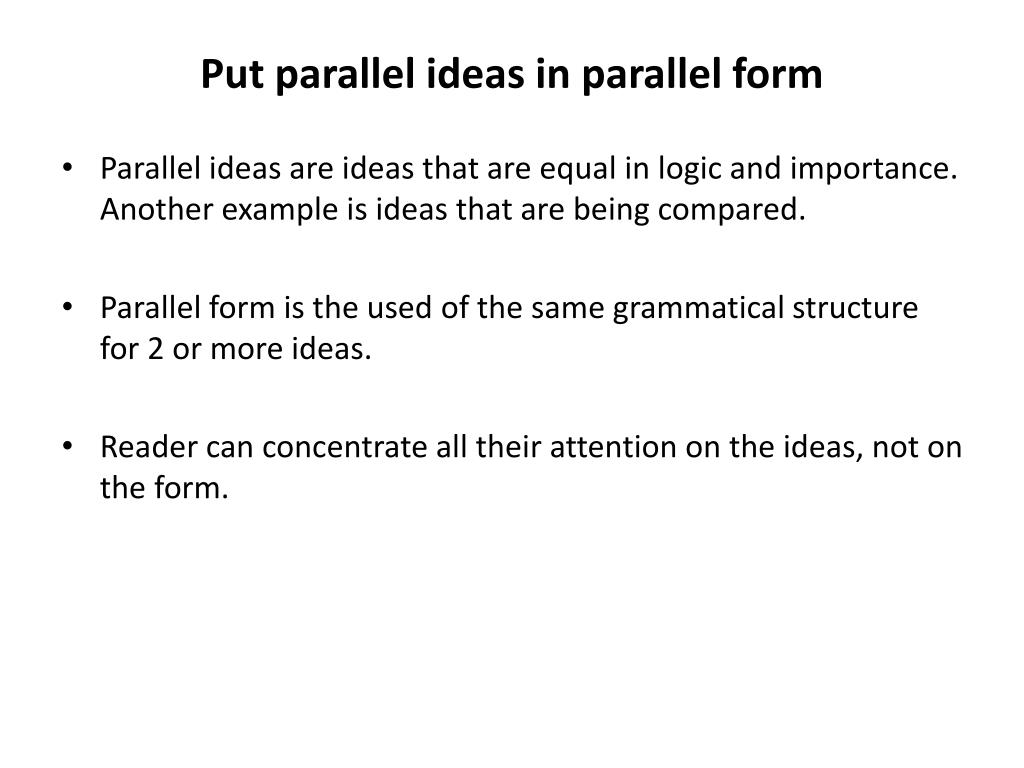 Put parallel ideas in parallel form

• Parallel ideas are ideas that are equal in logic and importance. Another example is ideas that are being compared.

• Parallel form is the used of the same grammatical structure for 2 or more ideas.

• Reader can concentrate all their attention on the ideas, not on the form.